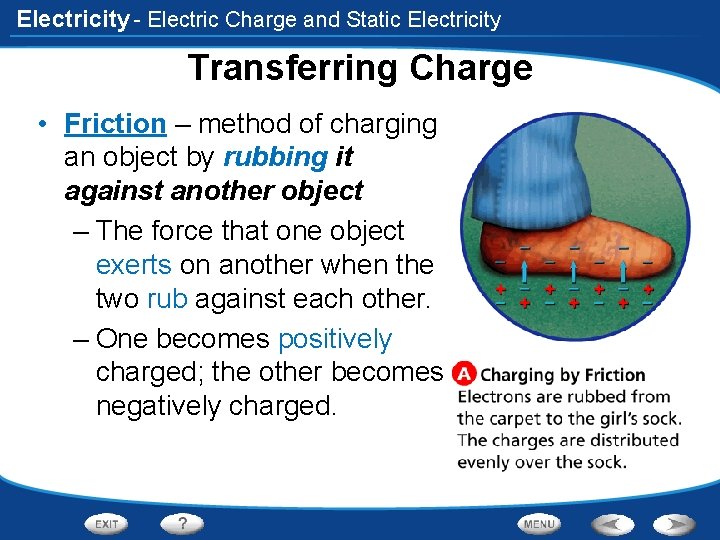 Electricity - Electric Charge and Static Electricity

Transferring Charge

• Friction – method of charging an object by rubbing it against another object

– The force that one object exerts on another when the two rub against each other.

– One becomes positively charged; the other becomes negatively charged.

A Charging by Friction
Electrons are rubbed from the carpet to the girl's sock. The charges are distributed evenly over the sock.

EXIT ? MENU